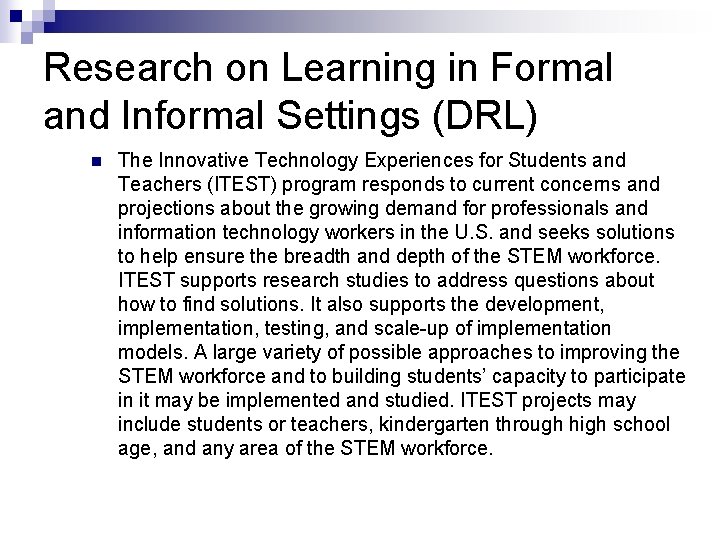 Research on Learning in Formal and Informal Settings (DRL)

The Innovative Technology Experiences for Students and Teachers (ITEST) program responds to current concerns and projections about the growing demand for professionals and information technology workers in the U.S. and seeks solutions to help ensure the breadth and depth of the STEM workforce. ITEST supports research studies to address questions about how to find solutions. It also supports the development, implementation, testing, and scale-up of implementation models. A large variety of possible approaches to improving the STEM workforce and to building students' capacity to participate in it may be implemented and studied. ITEST projects may include students or teachers, kindergarten through high school age, and any area of the STEM workforce.